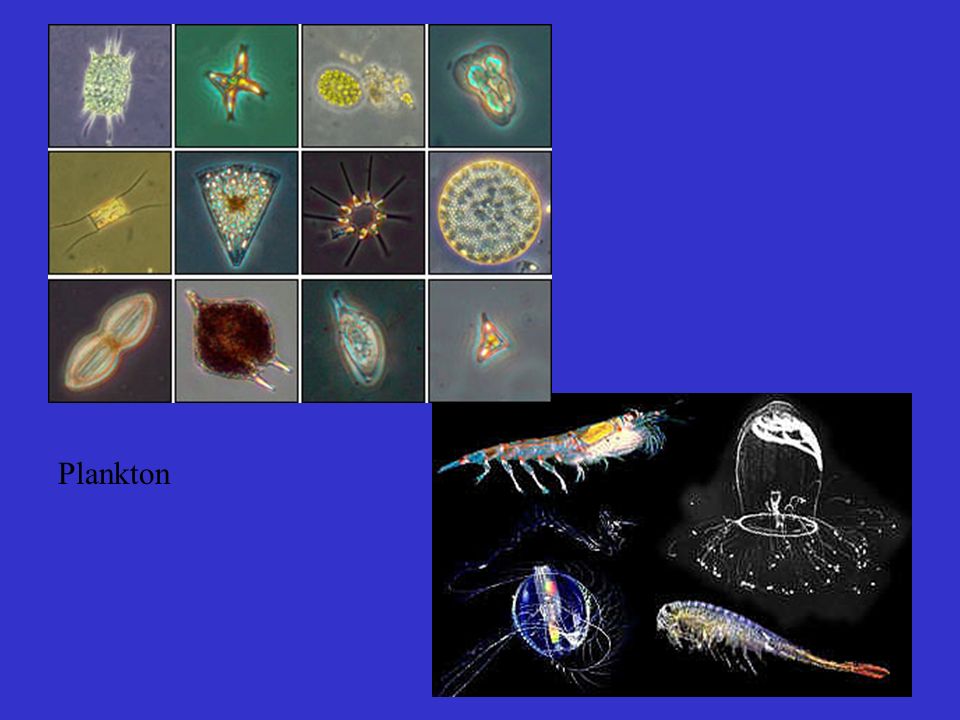 Plankton